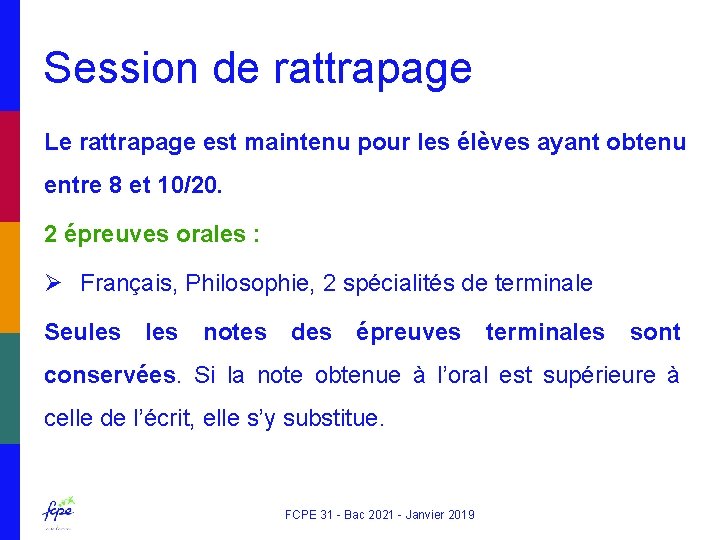 Session de rattrapage

Le rattrapage est maintenu pour les élèves ayant obtenu entre 8 et 10/20.

2 épreuves orales :

➢ Français, Philosophie, 2 spécialités de terminale

Seules les notes des épreuves terminales sont conservées. Si la note obtenue à l'oral est supérieure à celle de l'écrit, elle s'y substitue.

fcpe

FCPE 31 - Bac 2021 - Janvier 2019